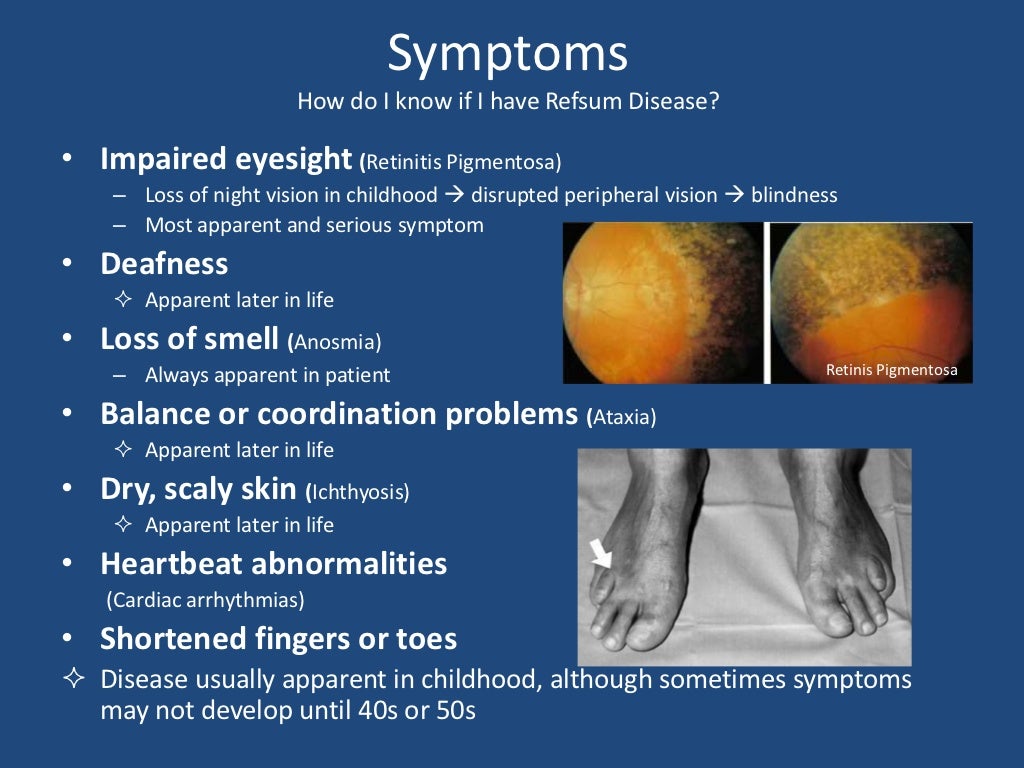 Symptoms
How do I know if I have Refsum Disease?

• Impaired eyesight (Retinitis Pigmentosa)
– Loss of night vision in childhood → disrupted peripheral vision → blindness
– Most apparent and serious symptom

• Deafness
✧ Apparent later in life

• Loss of smell (Anosmia)
– Always apparent in patient

• Balance or coordination problems (Ataxia)
✧ Apparent later in life

• Dry, scaly skin (Ichthyosis)
✧ Apparent later in life

• Heartbeat abnormalities
(Cardiac arrhythmias)

• Shortened fingers or toes

✧ Disease usually apparent in childhood, although sometimes symptoms may not develop until 40s or 50s

Retinis Pigmentosa